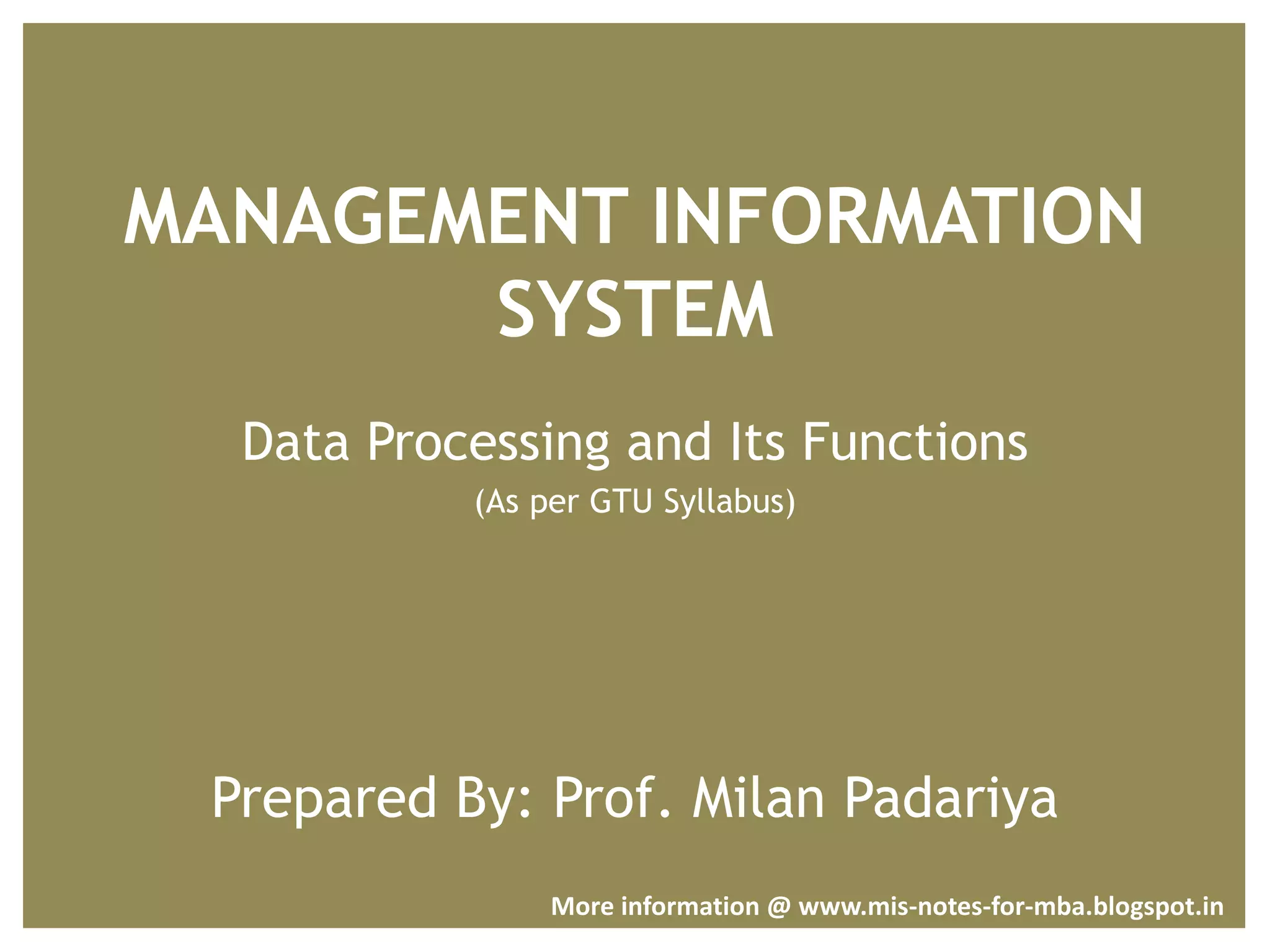 MANAGEMENT INFORMATION SYSTEM

Data Processing and Its Functions
(As per GTU Syllabus)

Prepared By: Prof. Milan Padariya

More information @ www.mis-notes-for-mba.blogspot.in